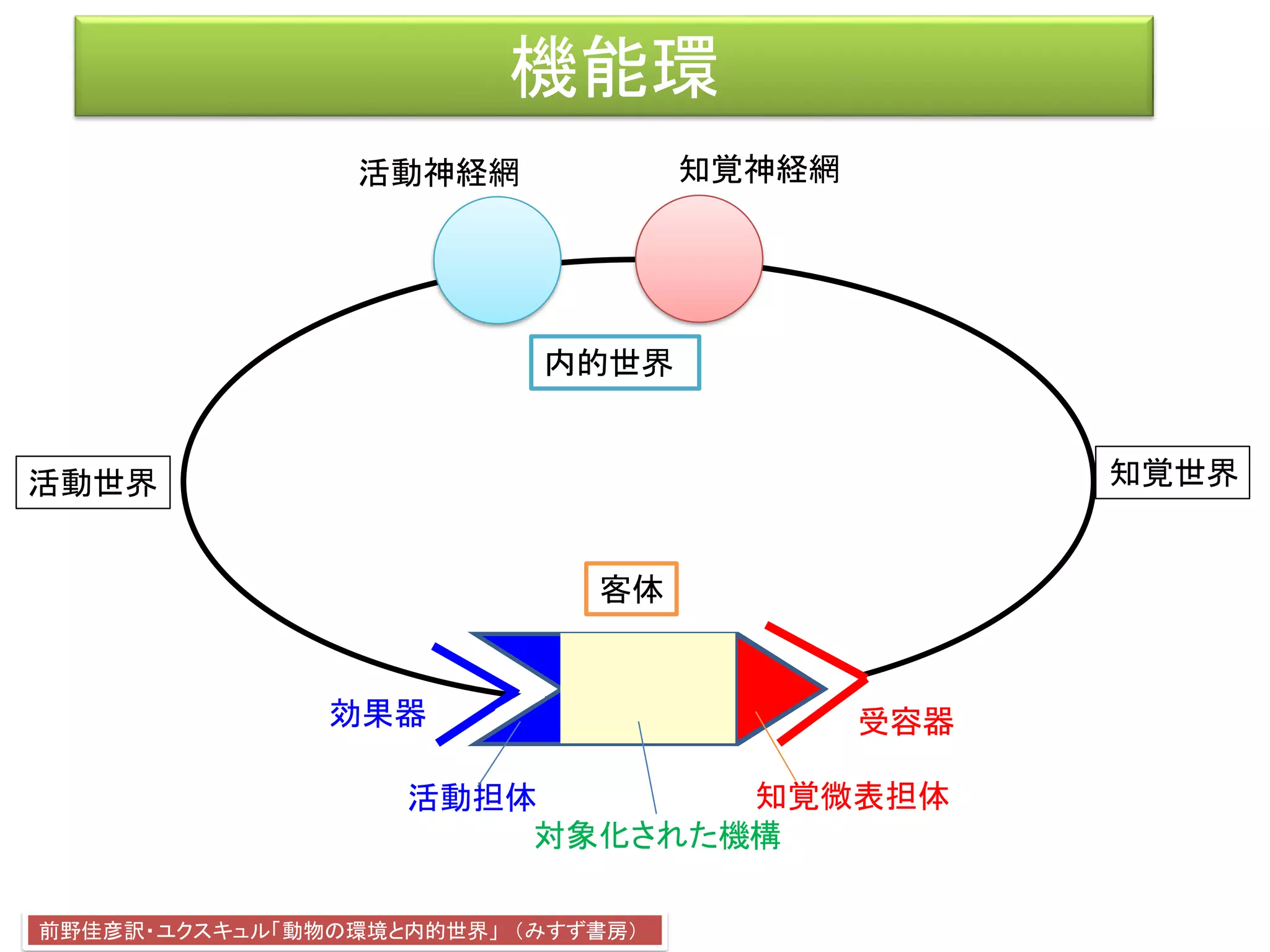 機能環

活動神経網

知覚神経網

内的世界

活動世界

知覚世界

客体

効果器

受容器

活動担体

知覚微表担体

対象化された機構

前野佳彦訳・ユクスキュル「動物の環境と内的世界」（みすず書房）